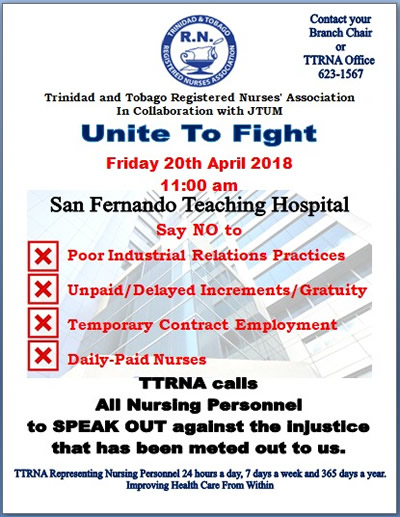 TRINIDAD & TOBAGO
R.N.
REGISTERED NURSES ASSOCIATION

Contact your Branch Chair or TTRNA Office 623-1567

Trinidad and Tobago Registered Nurses' Association In Collaboration with JTUM

Unite To Fight

Friday 20th April 2018
11:00 am

San Fernando Teaching Hospital

Say NO to

Poor Industrial Relations Practices

Unpaid/Delayed Increments/Gratuity

Temporary Contract Employment

Daily-Paid Nurses

TTRNA calls All Nursing Personnel to SPEAK OUT against the injustice that has been meted out to us.

TTRNA Representing Nursing Personnel 24 hours a day, 7 days a week and 365 days a year.
Improving Health Care From Within